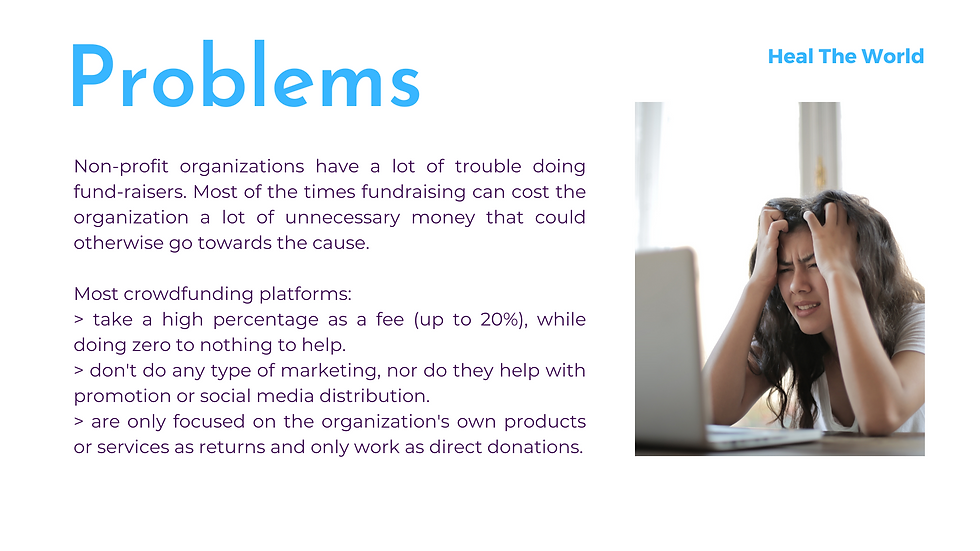 Problems

Heal The World

Non-profit organizations have a lot of trouble doing fund-raisers. Most of the times fundraising can cost the organization a lot of unnecessary money that could otherwise go towards the cause.

Most crowdfunding platforms:
> take a high percentage as a fee (up to 20%), while doing zero to nothing to help.
> don't do any type of marketing, nor do they help with promotion or social media distribution.
> are only focused on the organization's own products or services as returns and only work as direct donations.